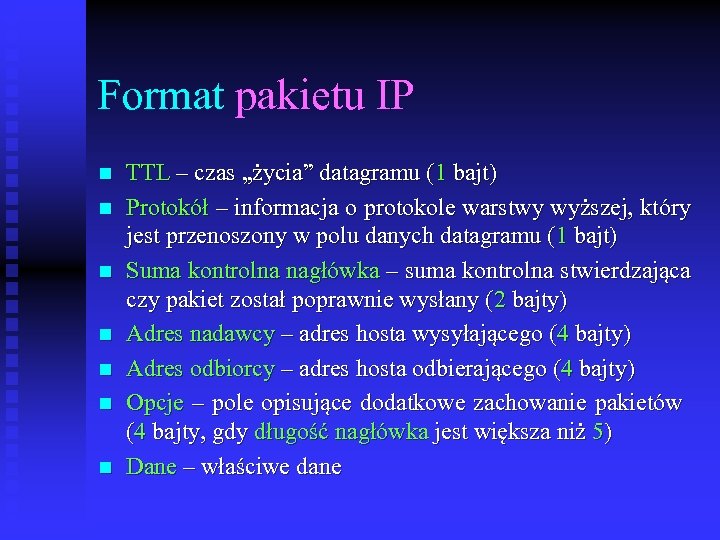 Format pakietu IP

- TTL – czas „życia” datagramu (1 bajt)
- Protokół – informacja o protokole warstwy wyższej, który jest przenoszony w polu danych datagramu (1 bajt)
- Suma kontrolna nagłówka – suma kontrolna stwierdzająca czy pakiet został poprawnie wysłany (2 bajty)
- Adres nadawcy – adres hosta wysyłającego (4 bajty)
- Adres odbiorcy – adres hosta odbierającego (4 bajty)
- Opcje – pole opisujące dodatkowe zachowanie pakietów (4 bajty, gdy długość nagłówka jest większa niż 5)
- Dane – właściwe dane